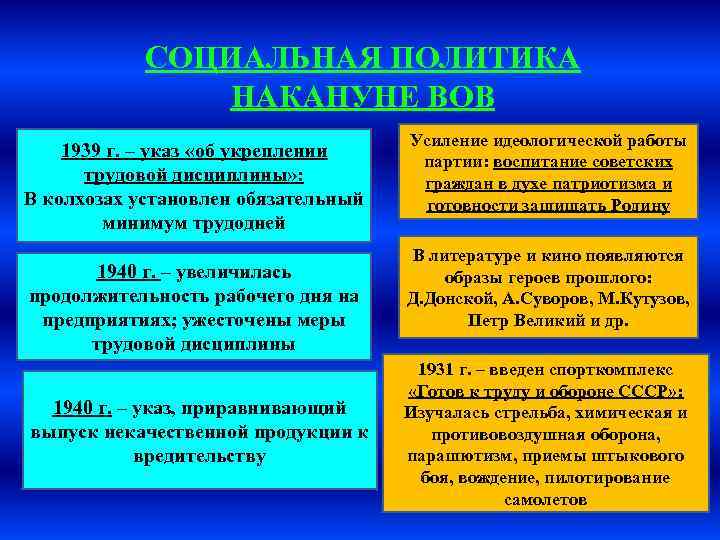 СОЦИАЛЬНАЯ ПОЛИТИКА НАКАНУНЕ ВОВ

1939 г. – указ «об укреплении трудовой дисциплины»: В колхозах установлен обязательный минимум трудодней

1940 г. – увеличилась продолжительность рабочего дня на предприятиях; ужесточены меры трудовой дисциплины

1940 г. – указ, приравнивающий выпуск некачественной продукции к вредительству

Усиление идеологической работы партии: воспитание советских граждан в духе патриотизма и готовности защищать Родину

В литературе и кино появляются образы героев прошлого: Д.Донской, А.Суворов, М.Кутузов, Петр Великий и др.

1931 г. – введен спорткомплекс «Готов к труду и обороне СССР»: Изучалась стрельба, химическая и противовоздушная оборона, парашютизм, приемы штыкового боя, вождение, пилотирование самолетов